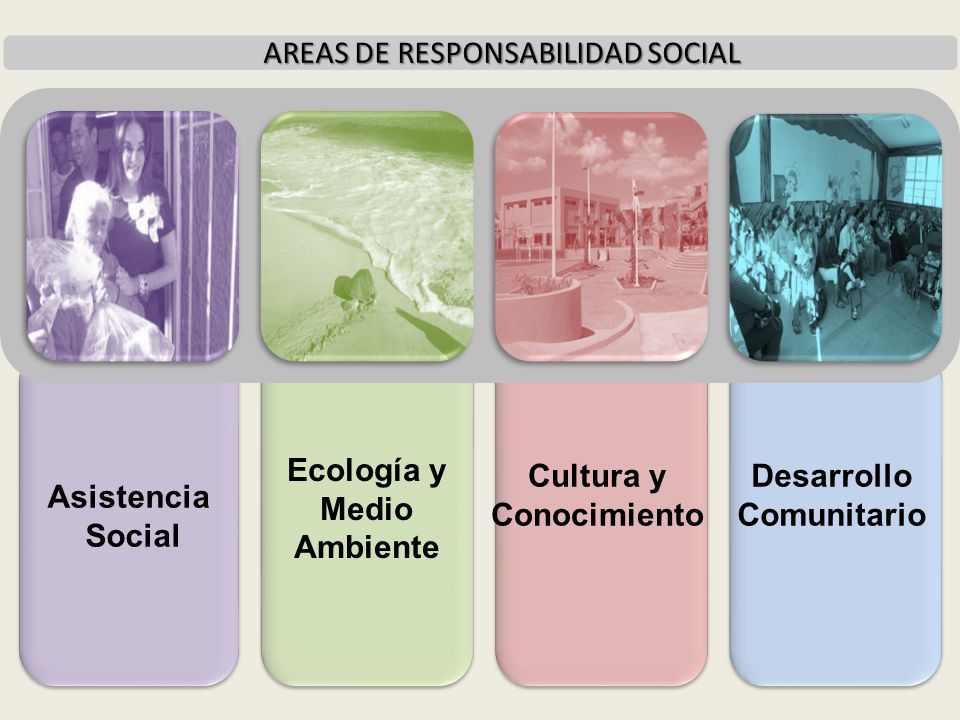 AREAS DE RESPONSABILIDAD SOCIAL

Asistencia Social

Ecología y Medio Ambiente

Cultura y Conocimiento

Desarrollo Comunitario